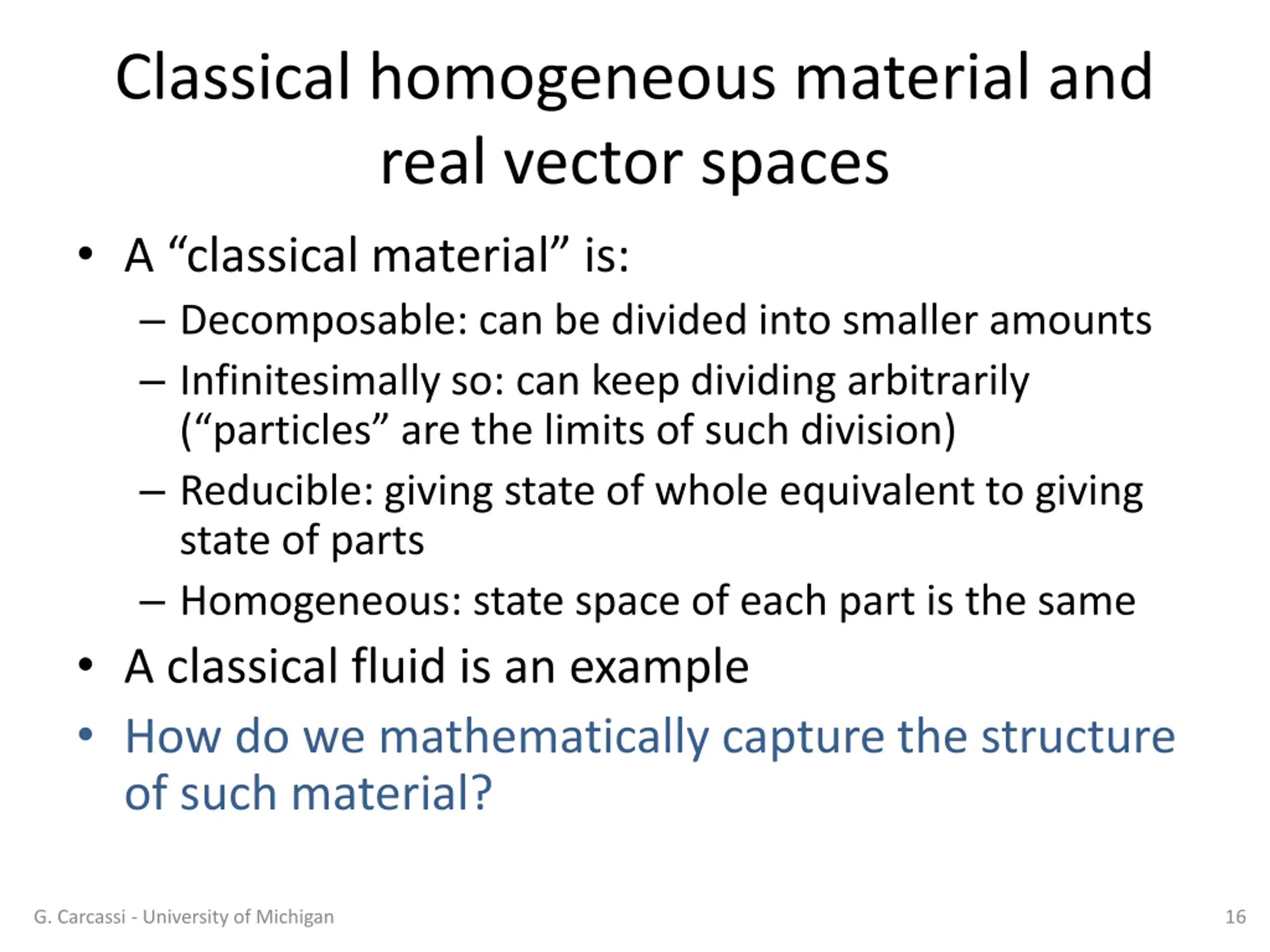 Classical homogeneous material and real vector spaces

• A “classical material” is:
 – Decomposable: can be divided into smaller amounts
 – Infinitesimally so: can keep dividing arbitrarily (“particles” are the limits of such division)
 – Reducible: giving state of whole equivalent to giving state of parts
 – Homogeneous: state space of each part is the same
• A classical fluid is an example
• How do we mathematically capture the structure of such material?

G. Carcassi - University of Michigan

16